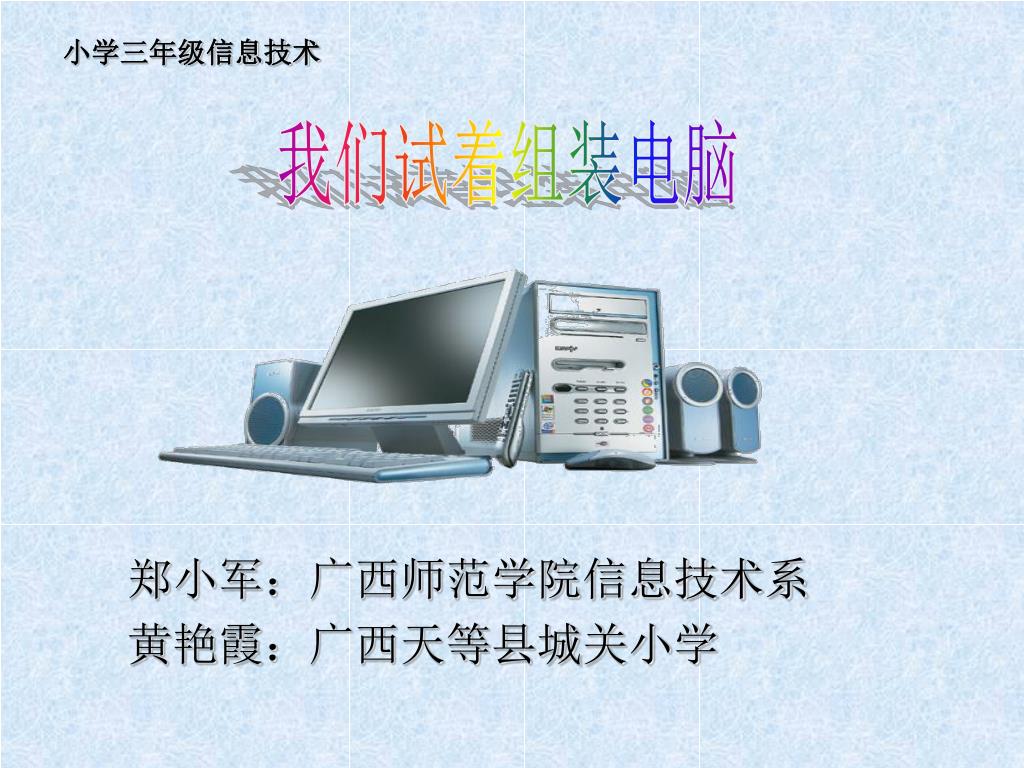 小学三年级信息技术

我们试着组装电脑

郑小军：广西师范学院信息技术系
黄艳霞：广西天等县城关小学